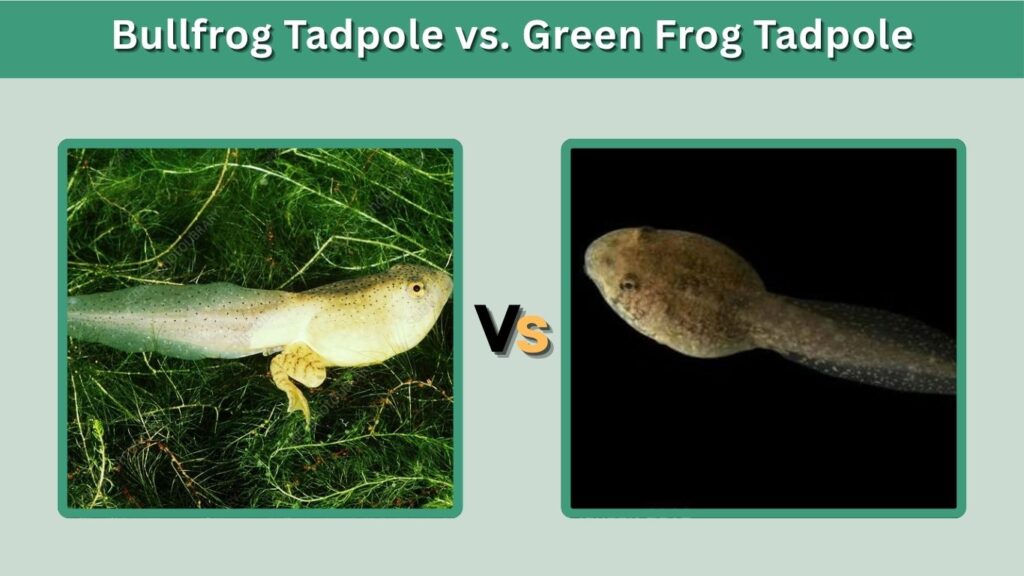 Bullfrog Tadpole vs. Green Frog Tadpole

Vs